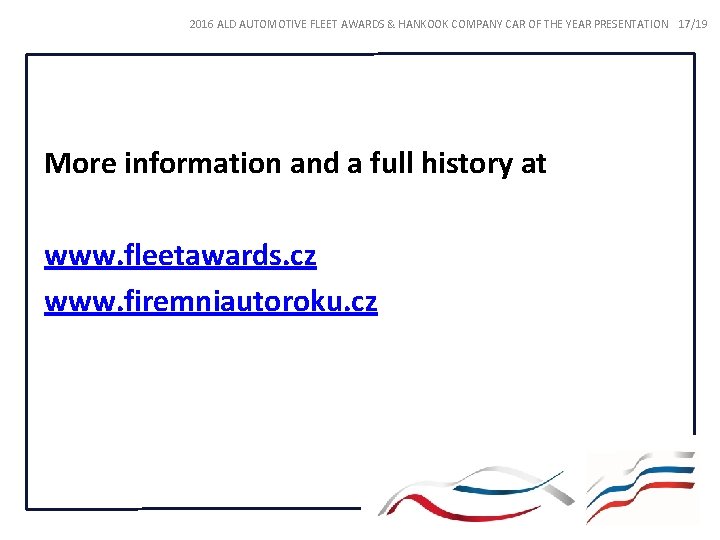 2016 ALD AUTOMOTIVE FLEET AWARDS & HANKOOK COMPANY CAR OF THE YEAR PRESENTATION 17/19

More information and a full history at

www.fleetawards.cz
www.firemniautoroku.cz